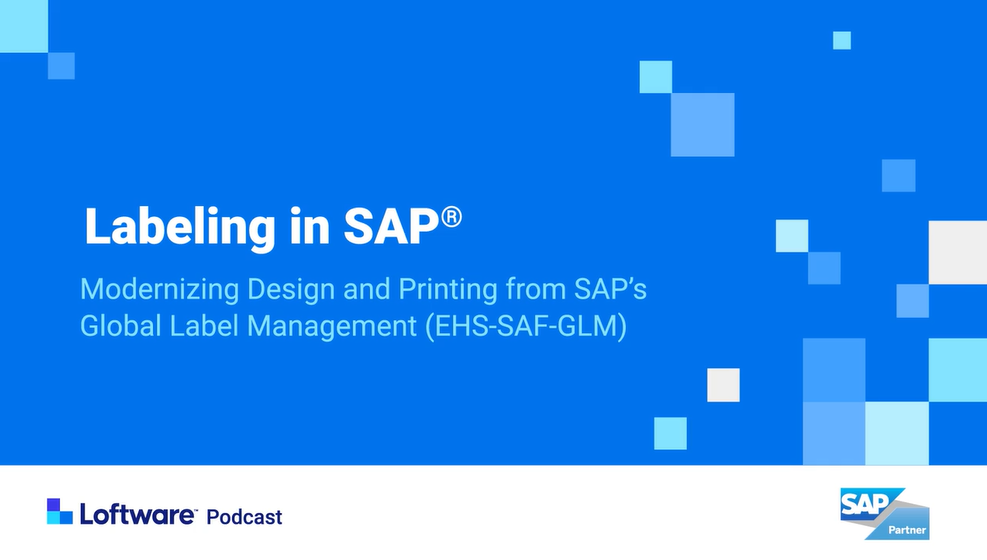 Labeling in SAP®

Modernizing Design and Printing from SAP's Global Label Management (EHS-SAF-GLM)

Loftware™ Podcast

SAP Partner